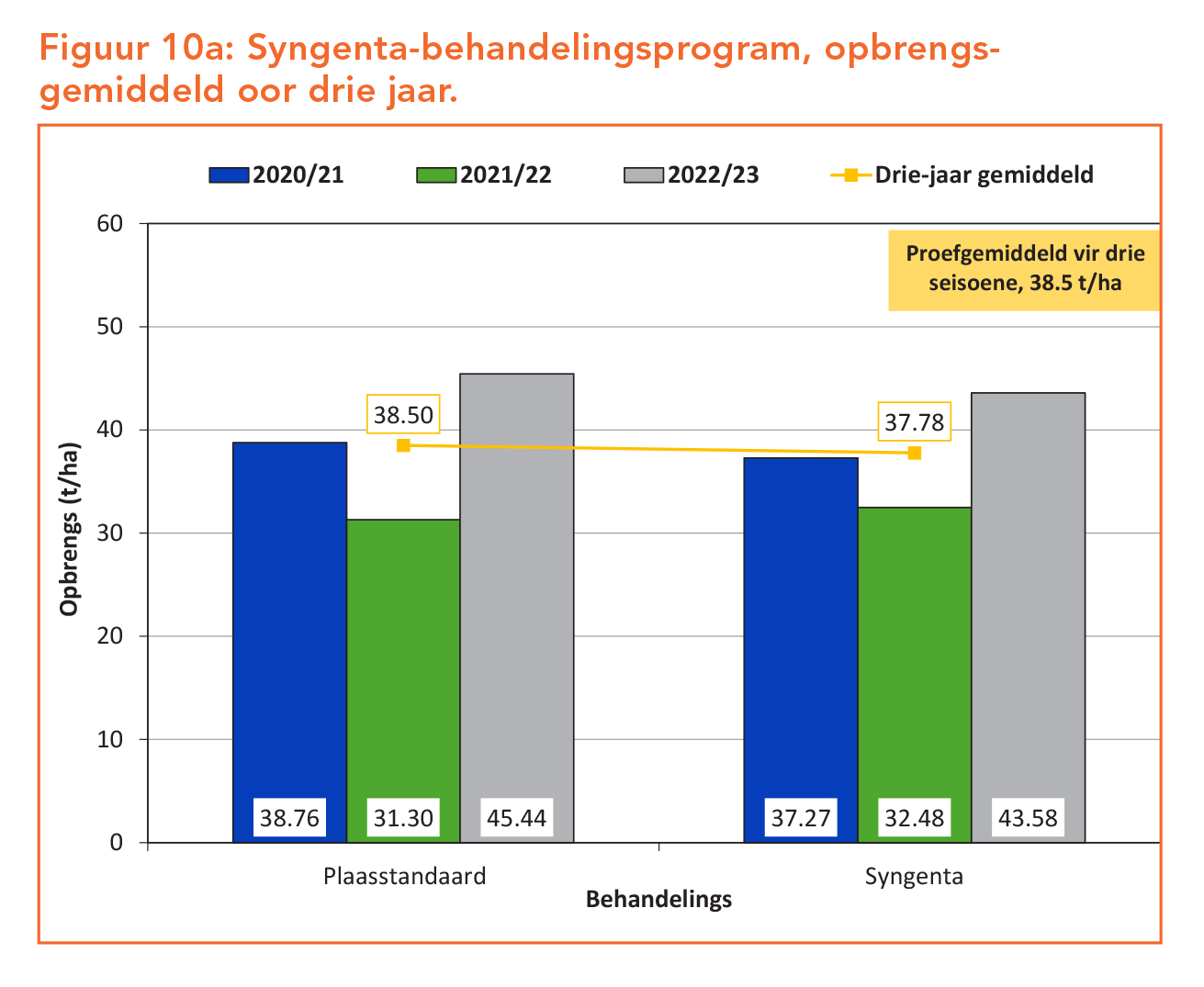 Figuur 10a: Syngenta-behandelingsprogram, opbrengsgemiddeld oor drie jaar.

2020/21
2021/22
2022/23
Drie-jaar gemiddeld

Proefgemiddeld vir drie seisoene, 38.5 t/ha

Opbrengs (t/ha)

60
50
40
30
20
10
0

38.50
37.78

38.76
31.30
45.44
37.27
32.48
43.58

Plaasstandaard
Syngenta
Behandelings